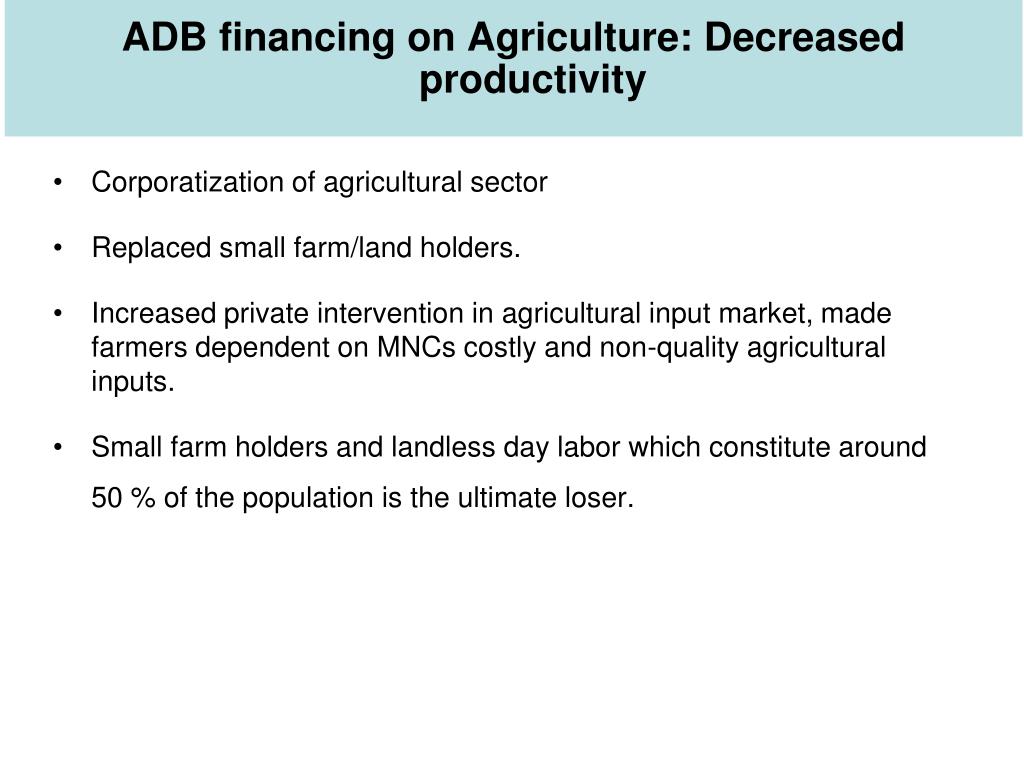 ADB financing on Agriculture: Decreased productivity

• Corporatization of agricultural sector

• Replaced small farm/land holders.

• Increased private intervention in agricultural input market, made farmers dependent on MNCs costly and non-quality agricultural inputs.

• Small farm holders and landless day labor which constitute around 50 % of the population is the ultimate loser.